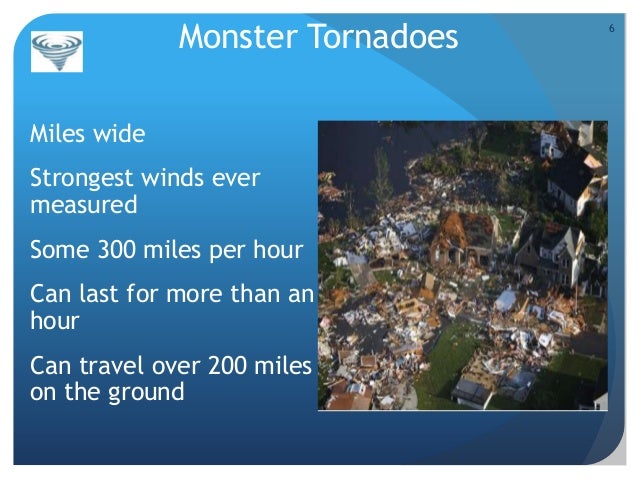 Monster Tornadoes

6

Miles wide

Strongest winds ever measured

Some 300 miles per hour

Can last for more than an hour

Can travel over 200 miles on the ground